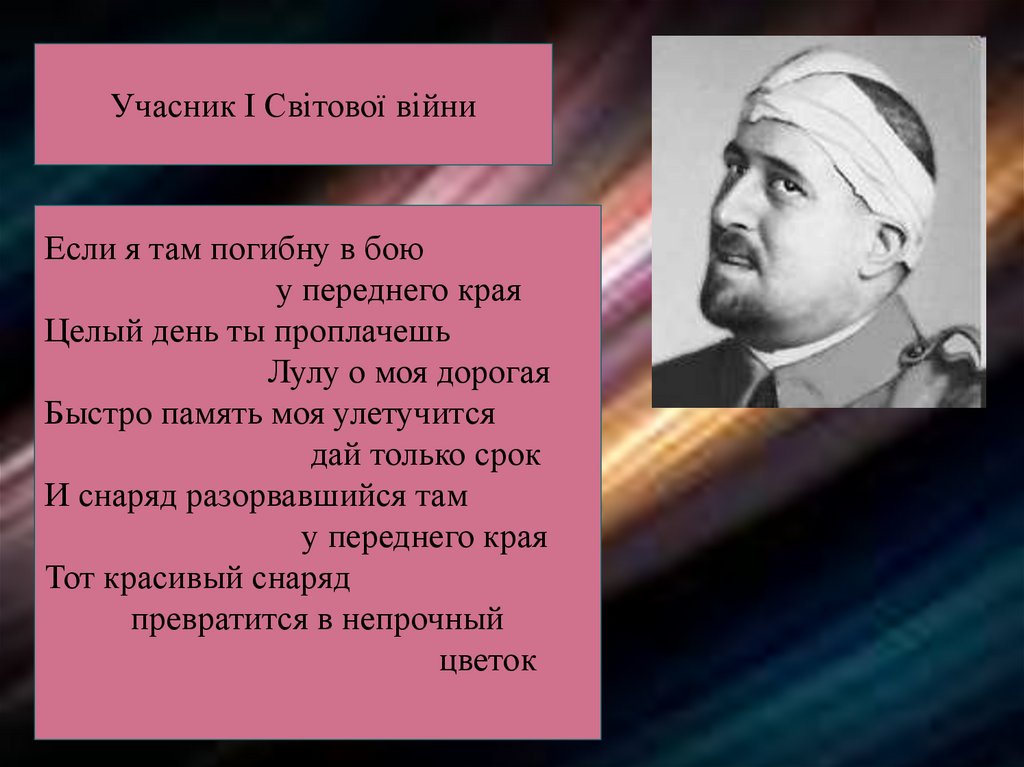 Учасник І Світової війни

Если я там погибну в бою
у переднего края
Целый день ты проплачешь
Лулу о моя дорогая
Быстро память моя улетучится
дай только срок
И снаряд разорвавшийся там
у переднего края
Тот красивый снаряд
превратится в непрочный
цветок